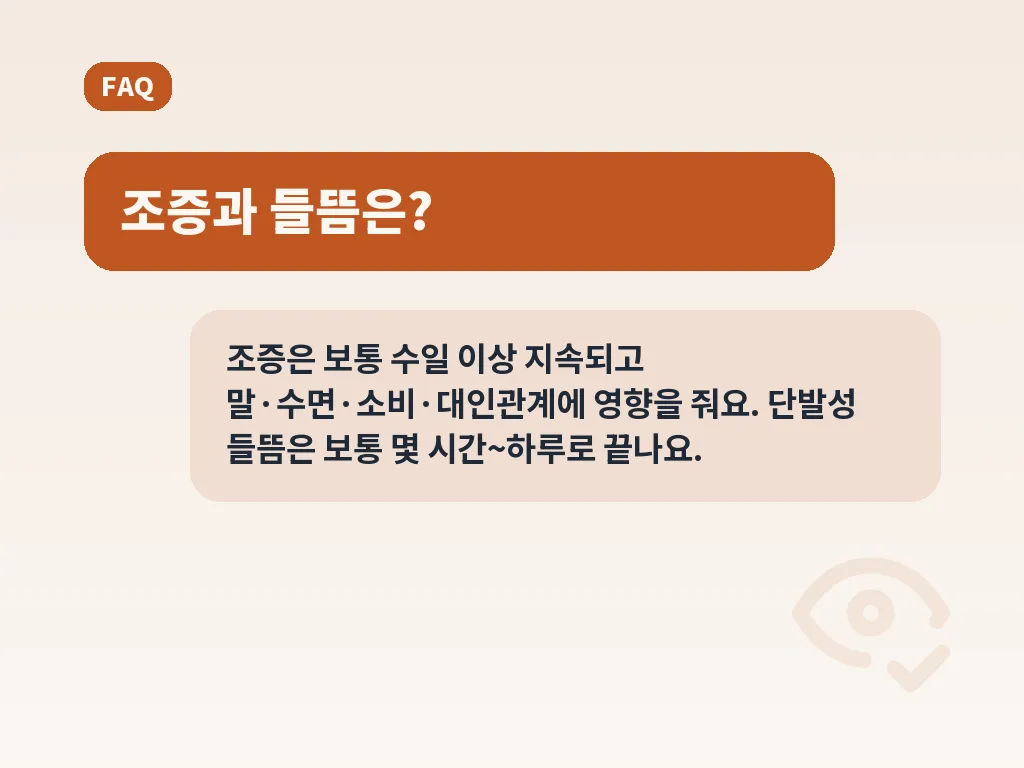 FAQ

조증과 들뜸은?

조증은 보통 수일 이상 지속되고 말·수면·소비·대인관계에 영향을 줘요. 단발성 들뜸은 보통 몇 시간~하루로 끝나요.